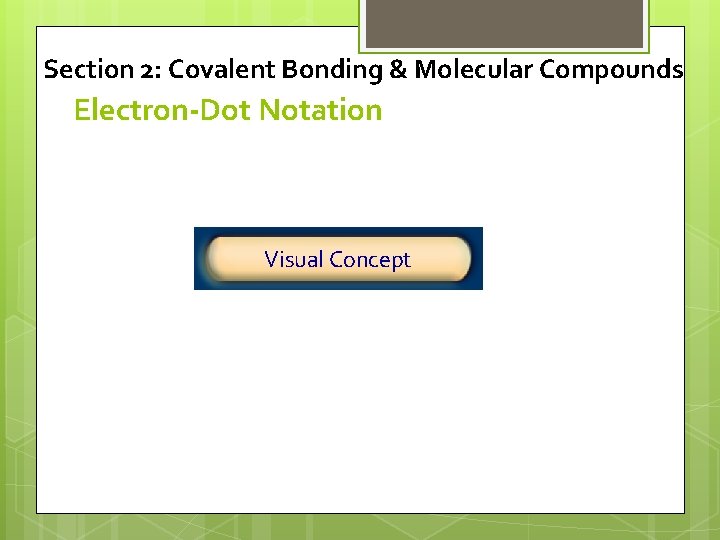 Section 2: Covalent Bonding & Molecular Compounds

Electron-Dot Notation

Visual Concept